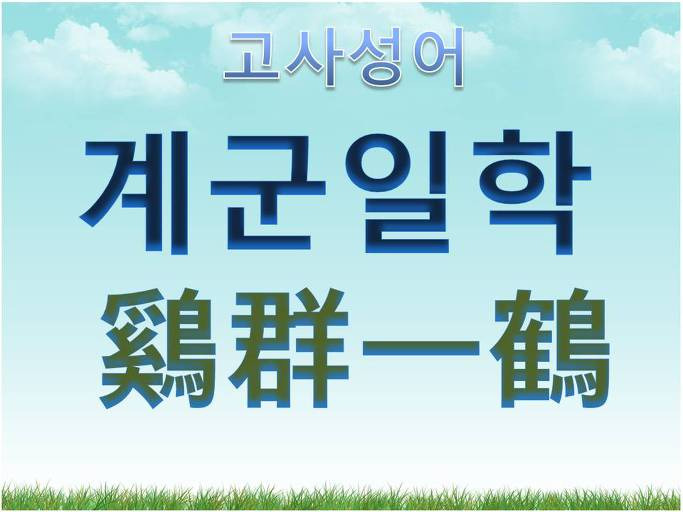 고사성어

계군일학

鷄群一鶴